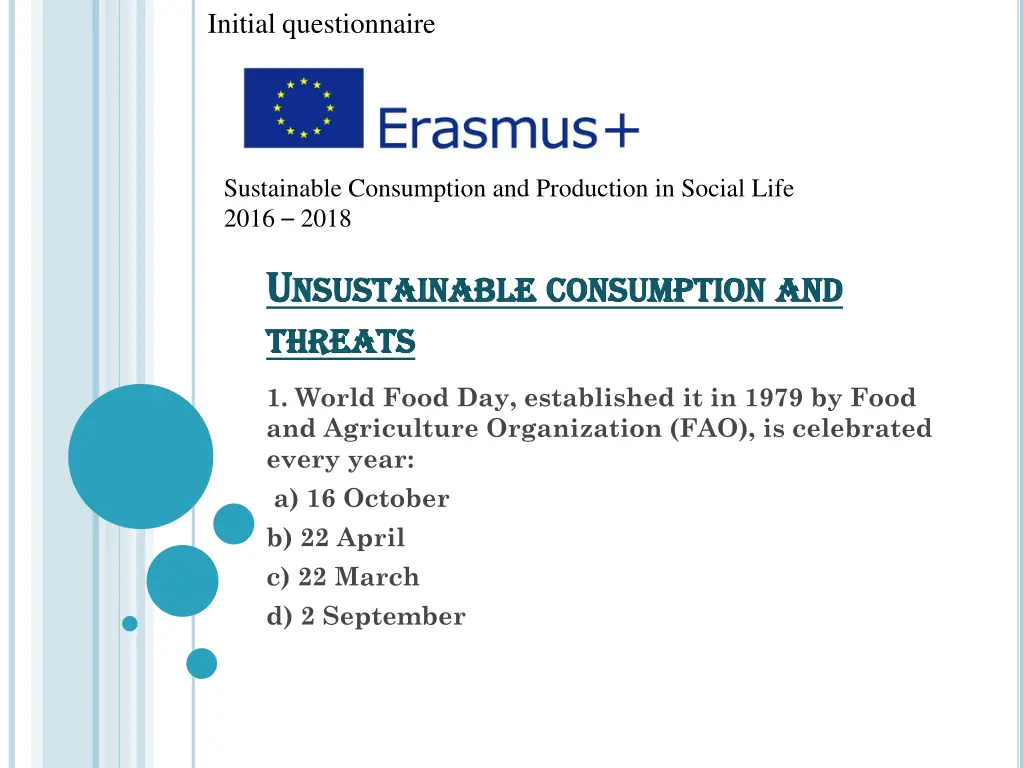 Initial questionnaire

Erasmus+

Sustainable Consumption and Production in Social Life
2016 – 2018

UNSUSTAINABLE CONSUMPTION AND THREATS

1. World Food Day, established it in 1979 by Food and Agriculture Organization (FAO), is celebrated every year:
a) 16 October
b) 22 April
c) 22 March
d) 2 September